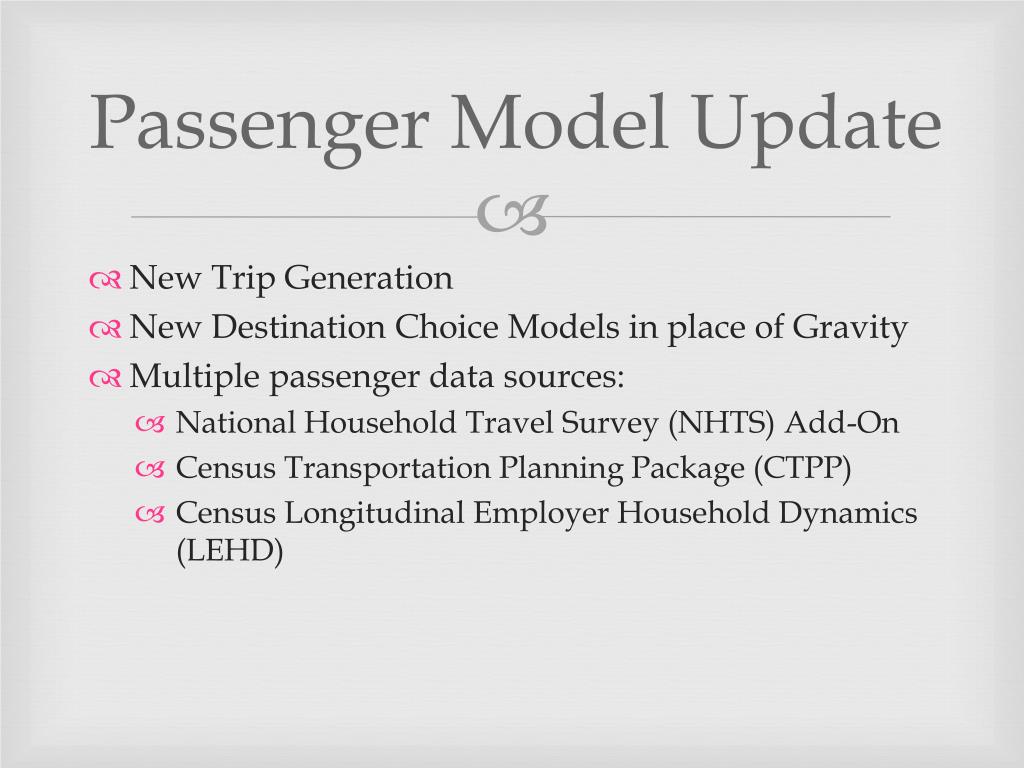 Passenger Model Update

New Trip Generation
New Destination Choice Models in place of Gravity
Multiple passenger data sources:
National Household Travel Survey (NHTS) Add-On
Census Transportation Planning Package (CTPP)
Census Longitudinal Employer Household Dynamics (LEHD)